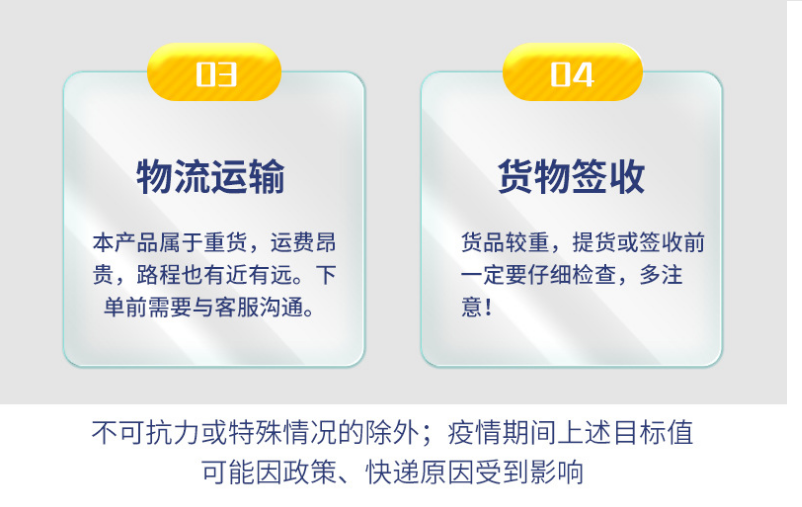 03

物流运输

本产品属于重货，运费昂贵，路程也有近有远。下单前需要与客服沟通。

04

货物签收

货品较重，提货或签收前一定要仔细检查，多注意！

不可抗力或特殊情况的除外；疫情期间上述目标值可能因政策、快递原因受到影响